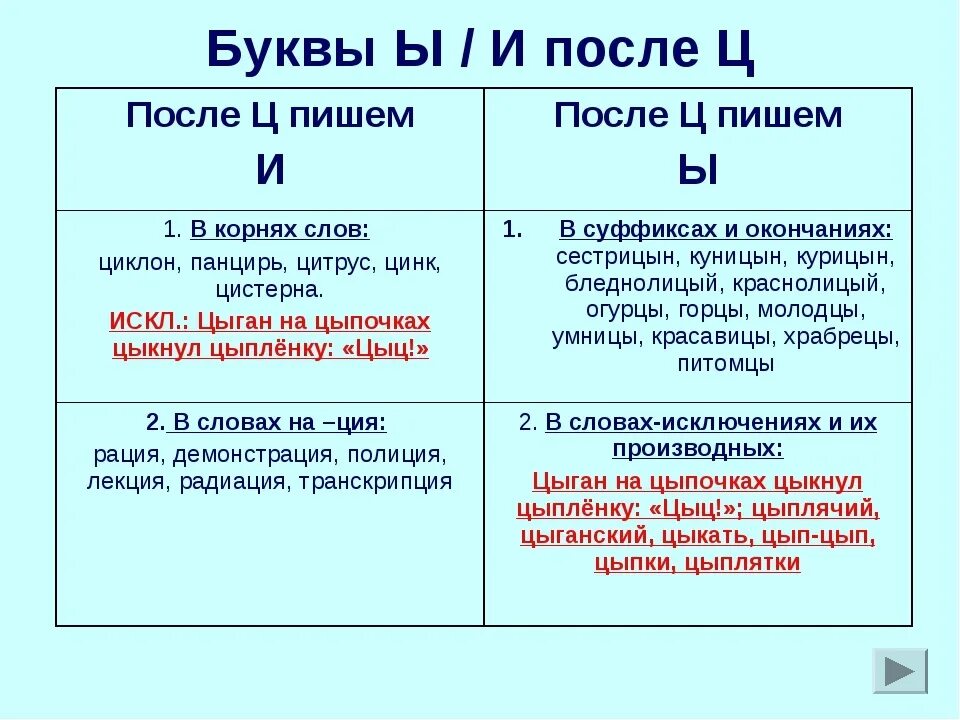 Буквы Ы / И после Ц

| После Ц пишем И | После Ц пишем Ы |
|---|---|
| 1. В корнях слов: циклон, панцирь, цитрус, цинк, цистерна. ИСКЛ.: Цыган на цыпочках цыкнул цыплёнку: «Цыц!» | 1. В суффиксах и окончаниях: сестрицын, куницын, курицын, бледнолицый, краснолицый, огурцы, горцы, молодцы, умницы, красавицы, храбрецы, питомцы |
| 2. В словах на –ция: рация, демонстрация, полиция, лекция, радиация, транскрипция | 2. В словах-исключениях и их производных: Цыган на цыпочках цыкнул цыплёнку: «Цыц!»; цыплячий, цыганский, цыкать, цып-цып, цыпки, цыплятки |